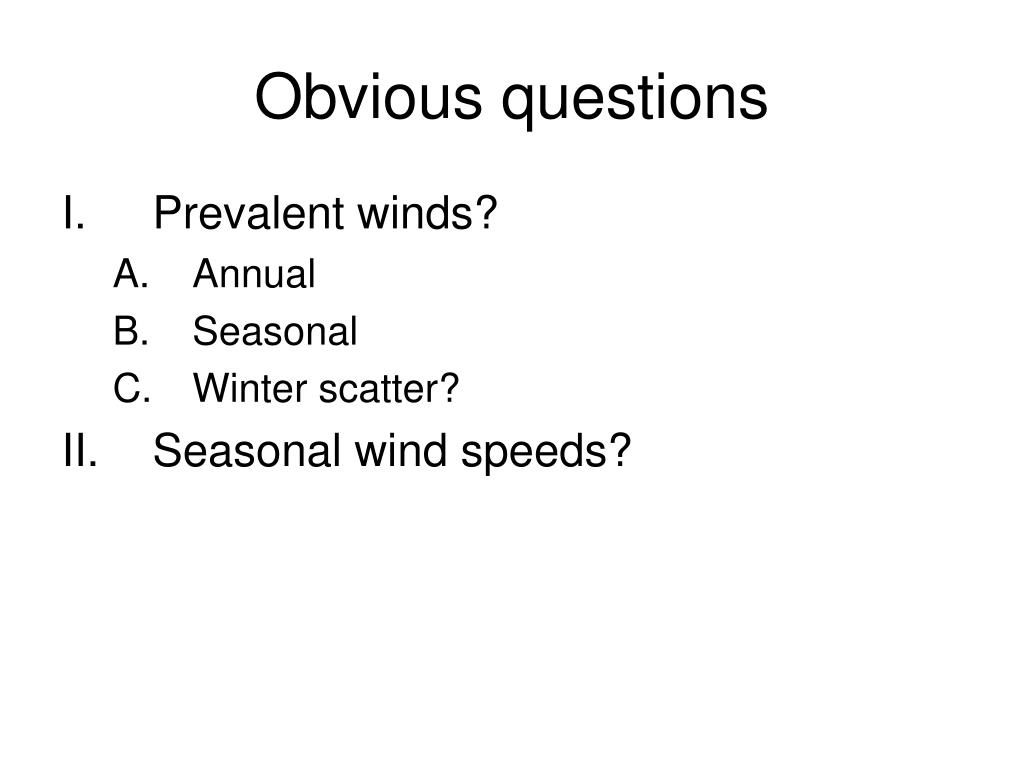 Obvious questions

I. Prevalent winds?

A. Annual

B. Seasonal

C. Winter scatter?

II. Seasonal wind speeds?